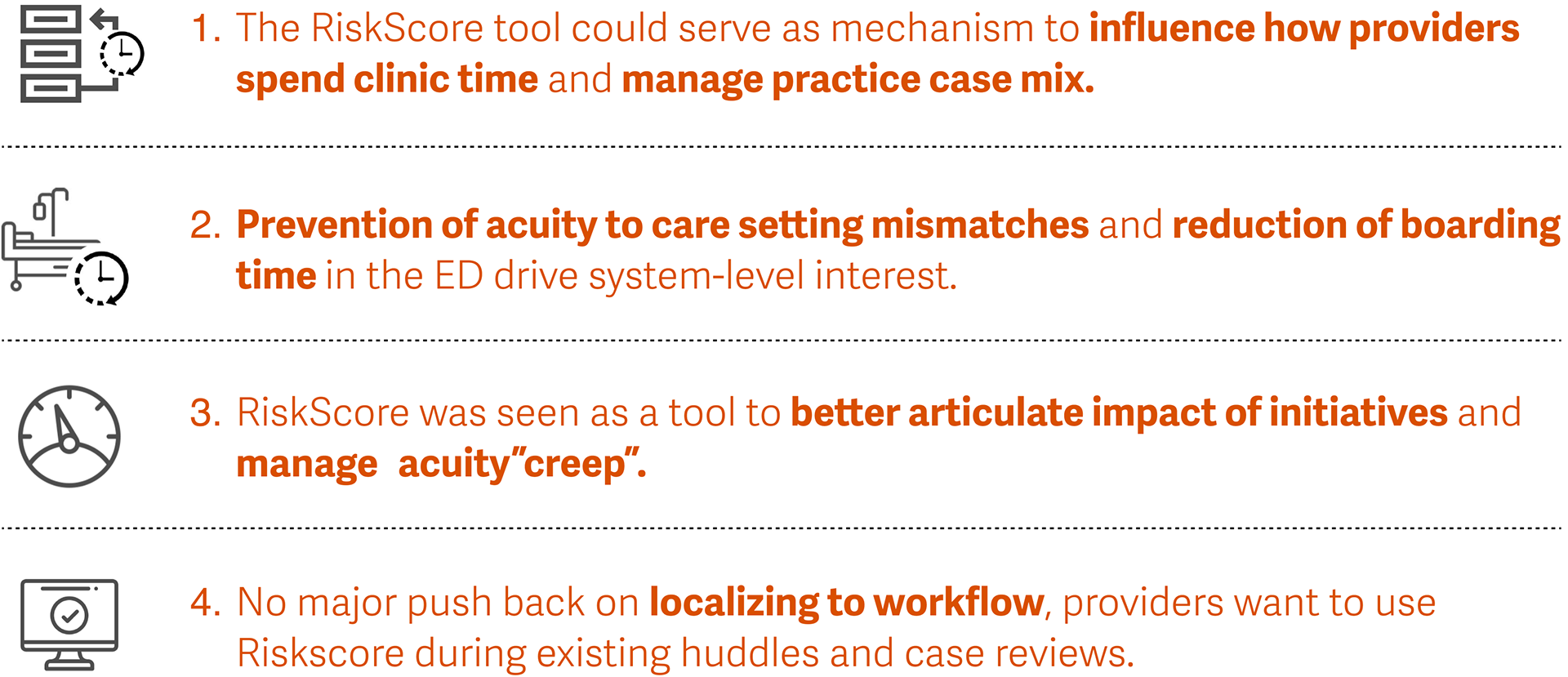 1. The RiskScore tool could serve as mechanism to influence how providers spend clinic time and manage practice case mix.

2. Prevention of acuity to care setting mismatches and reduction of boarding time in the ED drive system-level interest.

3. RiskScore was seen as a tool to better articulate impact of initiatives and manage acuity"creep".

4. No major push back on localizing to workflow, providers want to use Riskscore during existing huddles and case reviews.